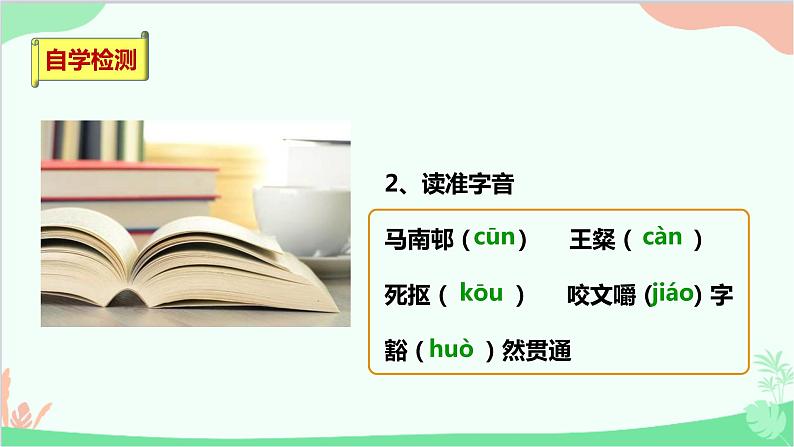 自学检测

2、读准字音

马南邨（cūn） 王粲（ càn ）

死抠（ kōu ） 咬文嚼 (jiáo) 字

豁（huò ）然贯通